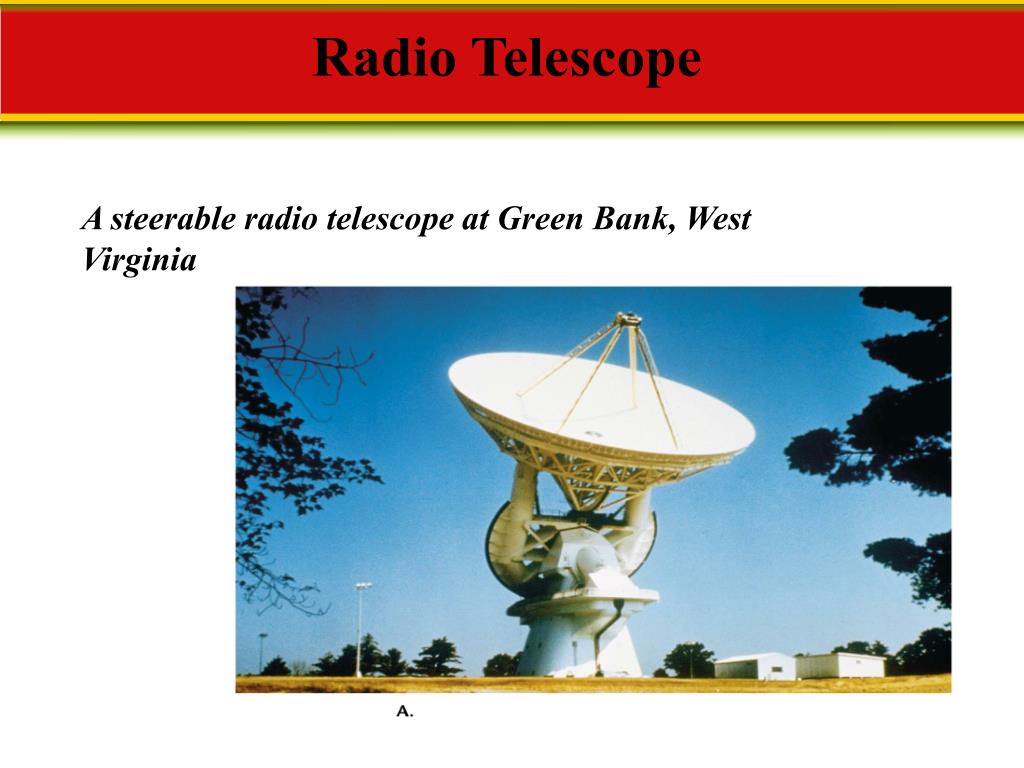 Radio Telescope

A steerable radio telescope at Green Bank, West Virginia

A.